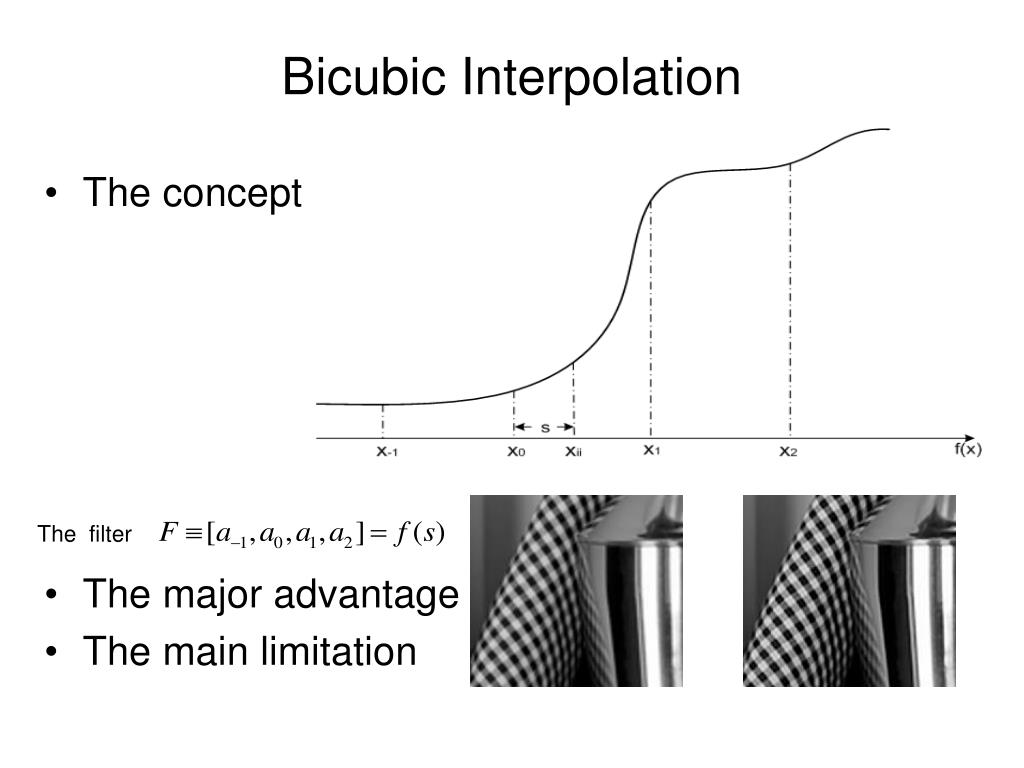 Bicubic Interpolation

• The concept

s

$x_{-1}$ $x_0$ $x_{ii}$ $x_1$ $x_2$ f(x)

The filter $F \equiv [a_{-1}, a_0, a_1, a_2] = f(s)$

• The major advantage
• The main limitation